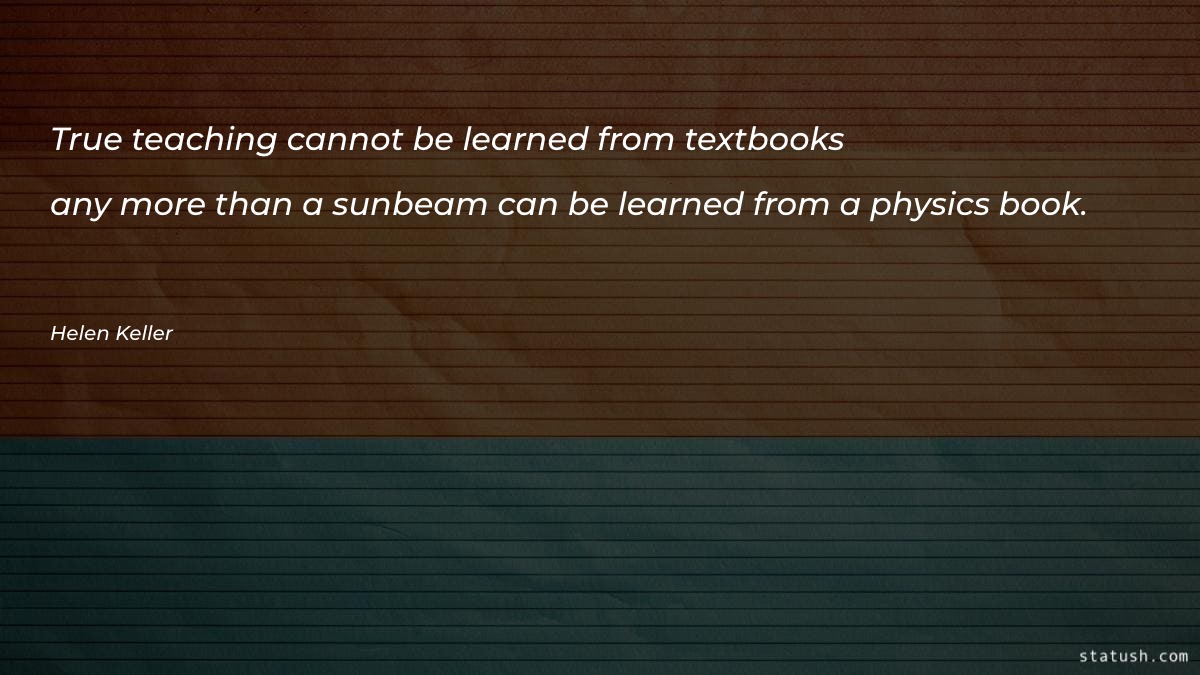 True teaching cannot be learned from textbooks
any more than a sunbeam can be learned from a physics book.

Helen Keller

statush.com